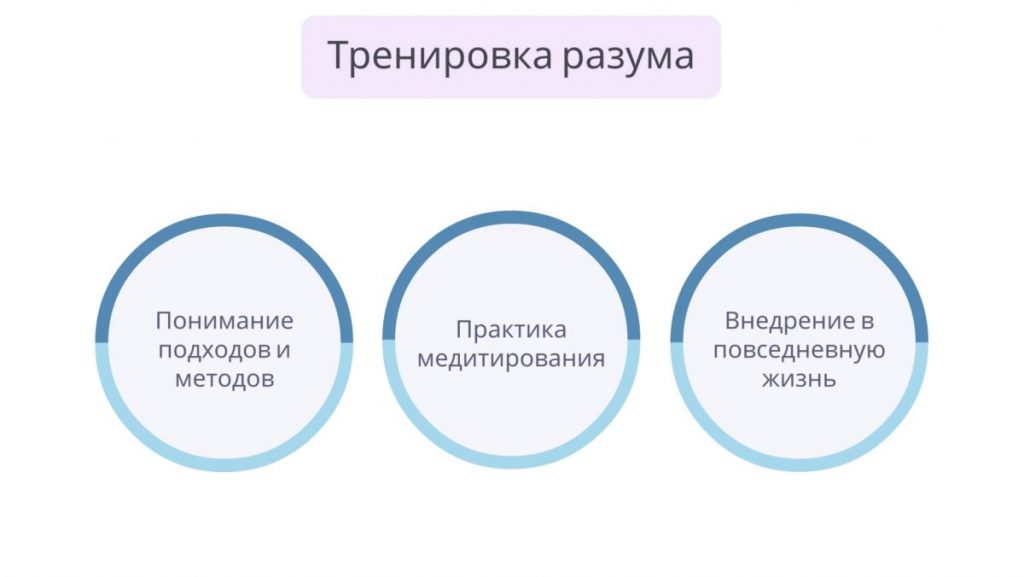 Тренировка разума

Понимание подходов и методов

Практика медитирования

Внедрение в повседневную жизнь